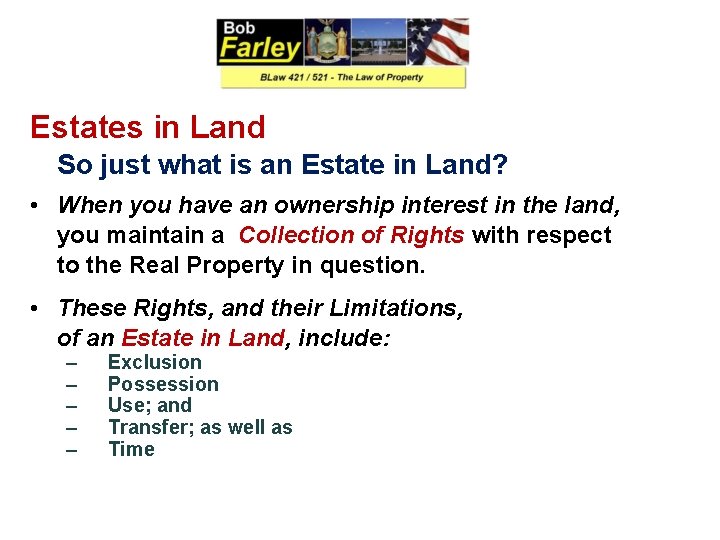 Bob Farley

BLaw 421 / 521 - The Law of Property

Estates in Land

So just what is an Estate in Land?

• When you have an ownership interest in the land, you maintain a Collection of Rights with respect to the Real Property in question.

• These Rights, and their Limitations, of an Estate in Land, include:
– Exclusion
– Possession
– Use; and
– Transfer; as well as
– Time